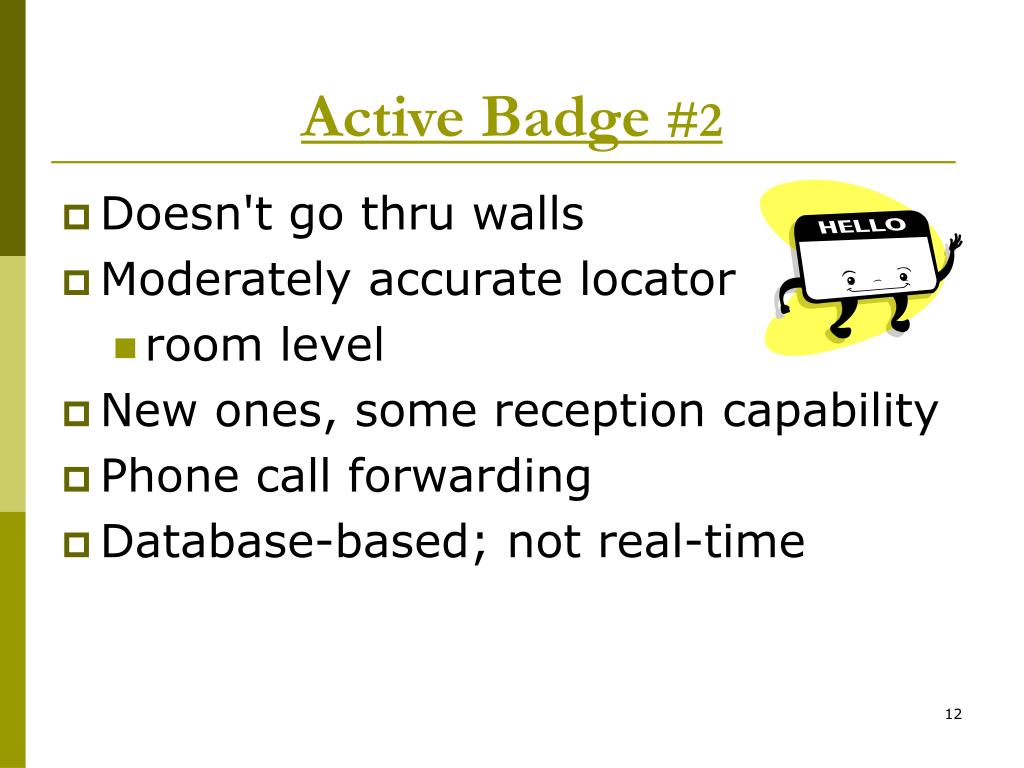 Active Badge #2

Doesn't go thru walls
Moderately accurate locator
room level
New ones, some reception capability
Phone call forwarding
Database-based; not real-time

HELLO

12